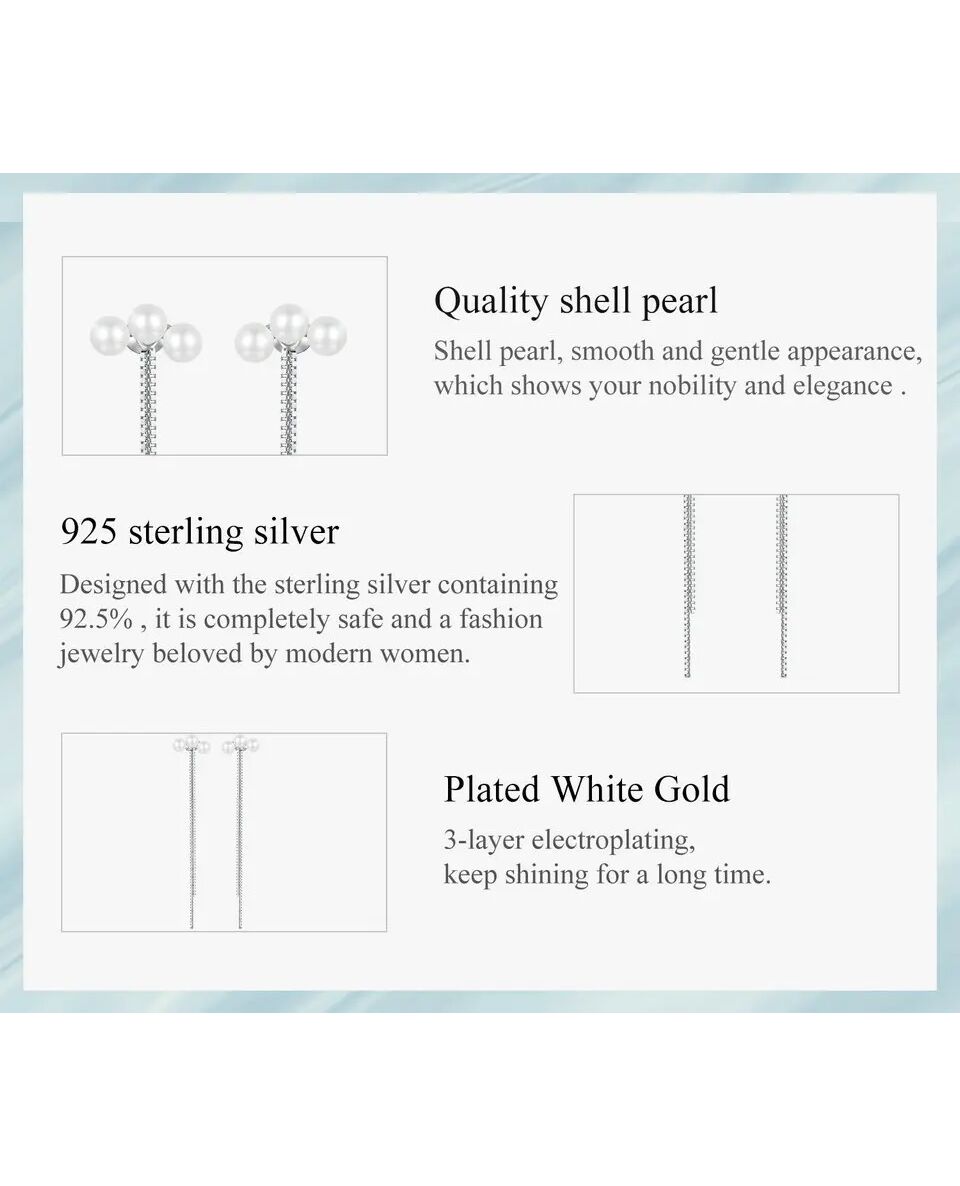 Quality shell pearl

Shell pearl, smooth and gentle appearance, which shows your nobility and elegance .

925 sterling silver

Designed with the sterling silver containing 92.5% , it is completely safe and a fashion jewelry beloved by modern women.

Plated White Gold

3-layer electroplating, keep shining for a long time.